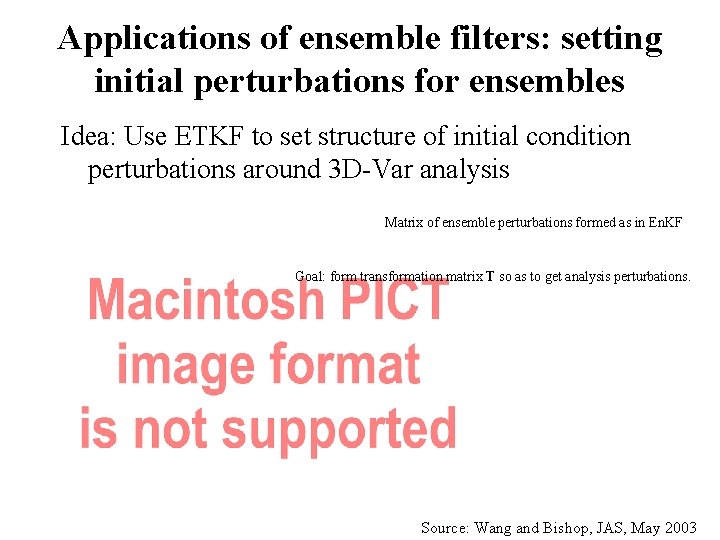 Applications of ensemble filters: setting initial perturbations for ensembles

Idea: Use ETKF to set structure of initial condition perturbations around 3D-Var analysis

Matrix of ensemble perturbations formed as in EnKF

Goal: form transformation matrix **T** so as to get analysis perturbations.

Macintosh PICT image format is not supported

Source: Wang and Bishop, JAS, May 2003